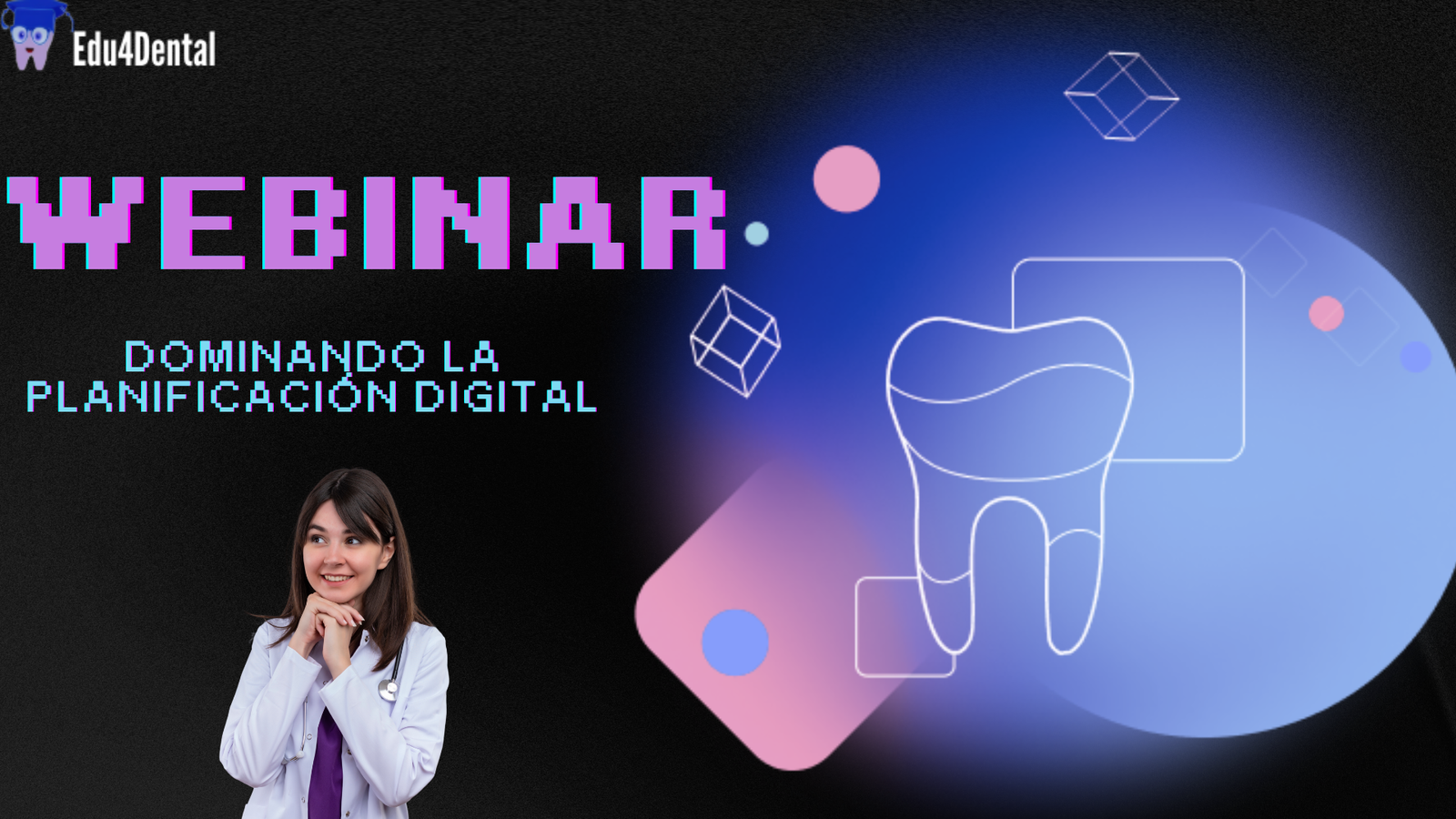 Edu4Dental

WEBINAR

DOMINANDO LA PLANIFICACIÓN DIGITAL